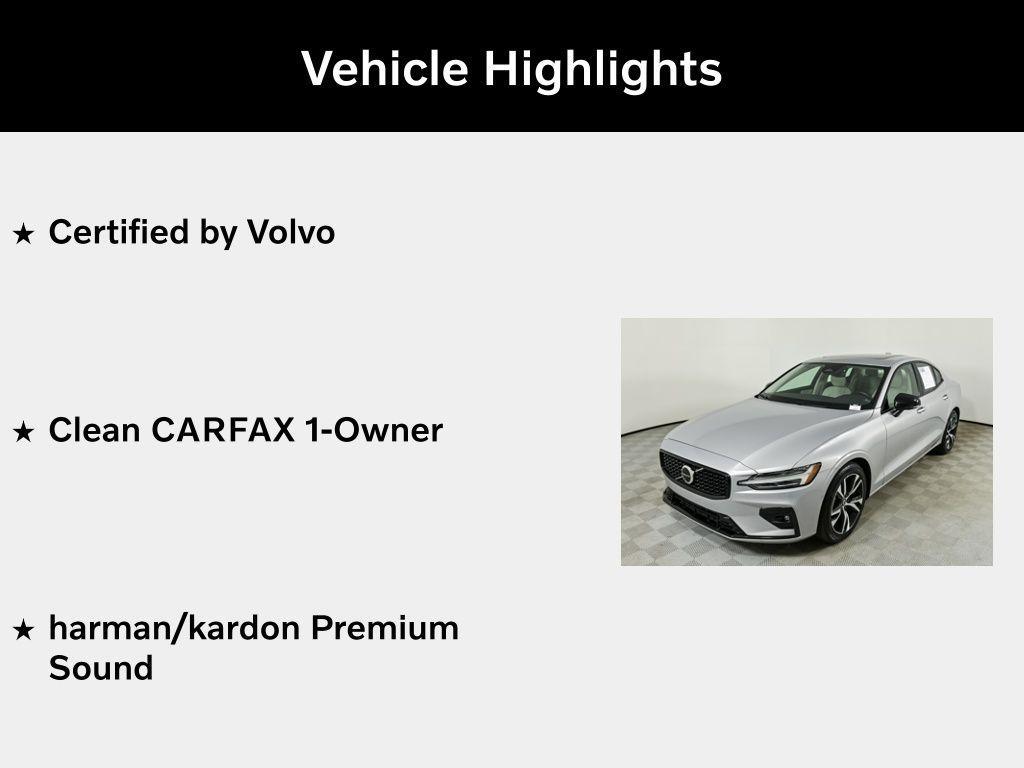 Vehicle Highlights

★ Certified by Volvo

★ Clean CARFAX 1-Owner

★ harman/kardon Premium Sound